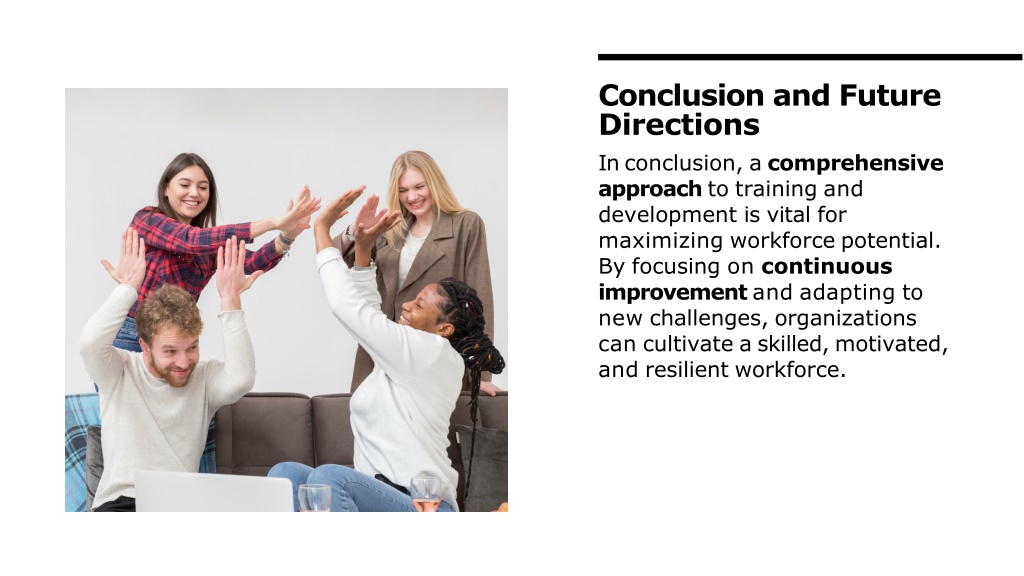 Conclusion and Future Directions

In conclusion, a comprehensive approach to training and development is vital for maximizing workforce potential. By focusing on continuous improvement and adapting to new challenges, organizations can cultivate a skilled, motivated, and resilient workforce.